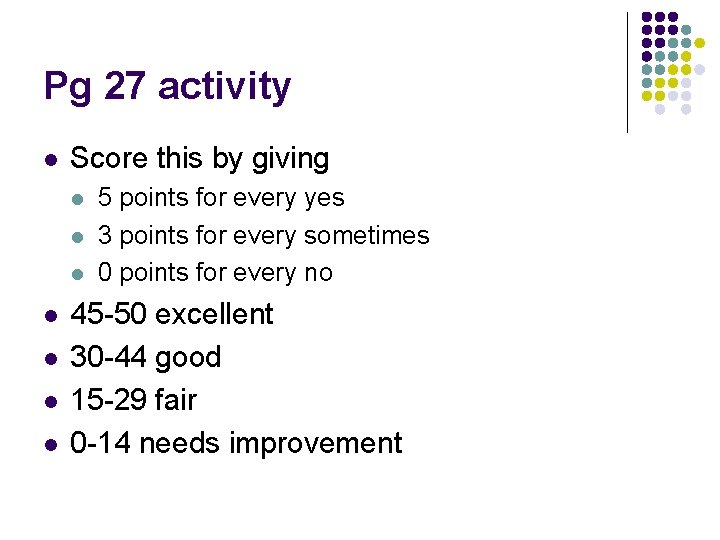 Pg 27 activity

- Score this by giving
  - 5 points for every yes
  - 3 points for every sometimes
  - 0 points for every no
- 45-50 excellent
- 30-44 good
- 15-29 fair
- 0-14 needs improvement